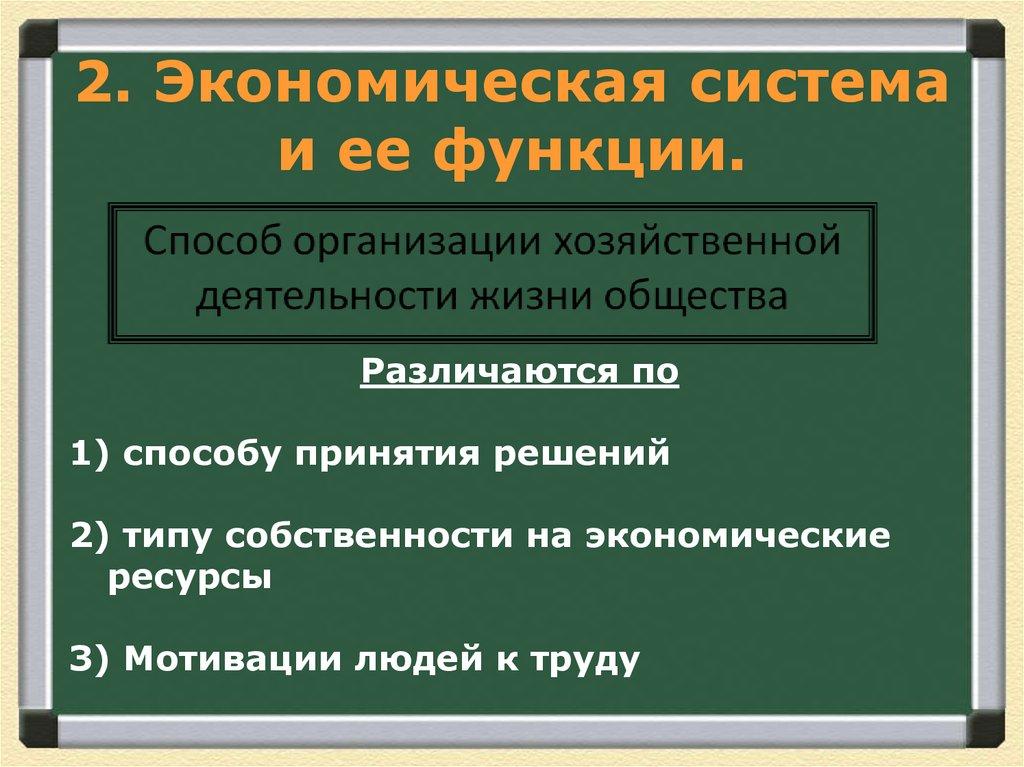 2. Экономическая система и ее функции.

Способ организации хозяйственной деятельности жизни общества

Различаются по

1) способу принятия решений

2) типу собственности на экономические ресурсы

3) Мотивации людей к труду